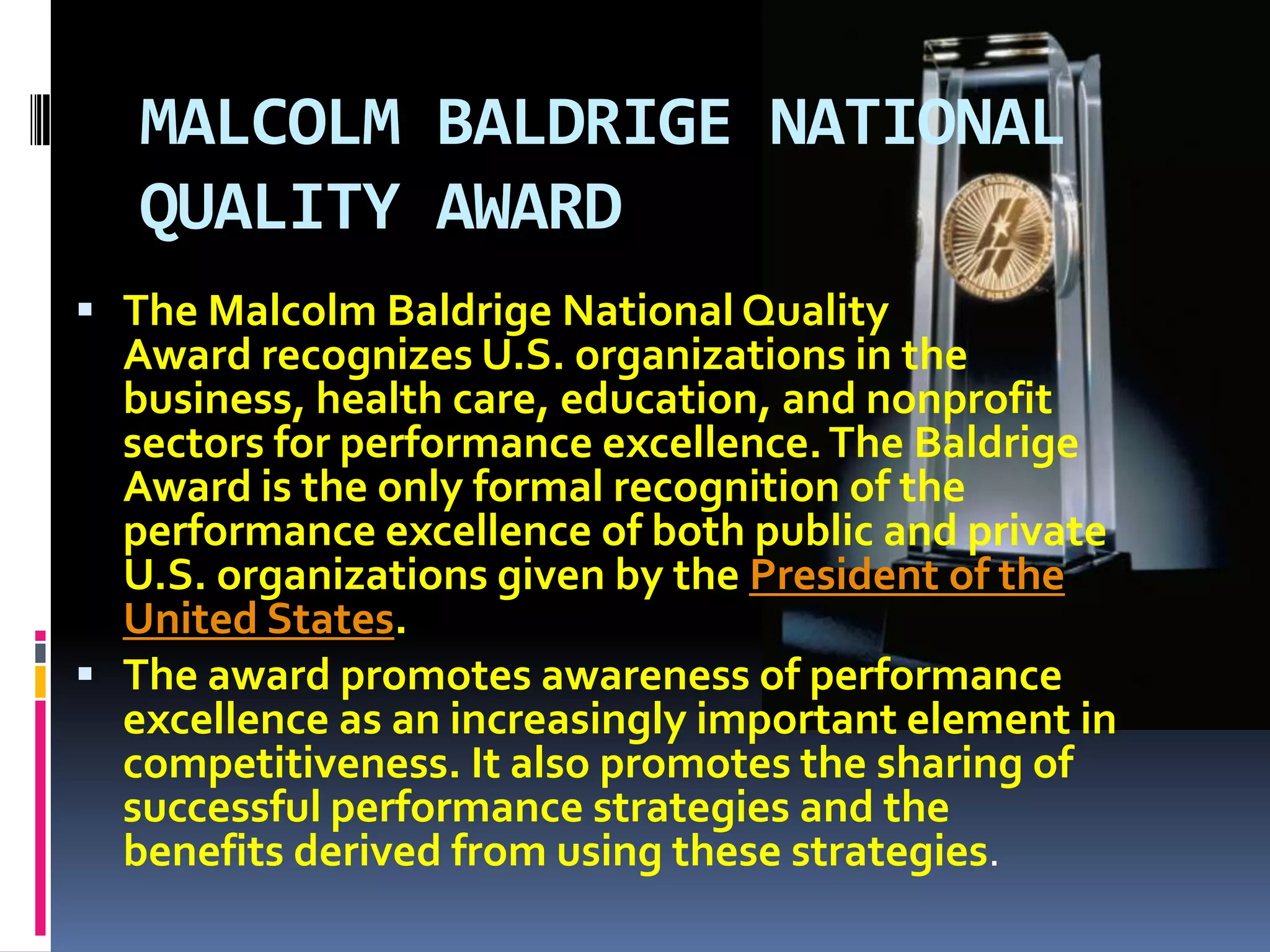 MALCOLM BALDRIGE NATIONAL QUALITY AWARD

▪ The Malcolm Baldrige National Quality Award recognizes U.S. organizations in the business, health care, education, and nonprofit sectors for performance excellence. The Baldrige Award is the only formal recognition of the performance excellence of both public and private U.S. organizations given by the President of the United States.

▪ The award promotes awareness of performance excellence as an increasingly important element in competitiveness. It also promotes the sharing of successful performance strategies and the benefits derived from using these strategies.